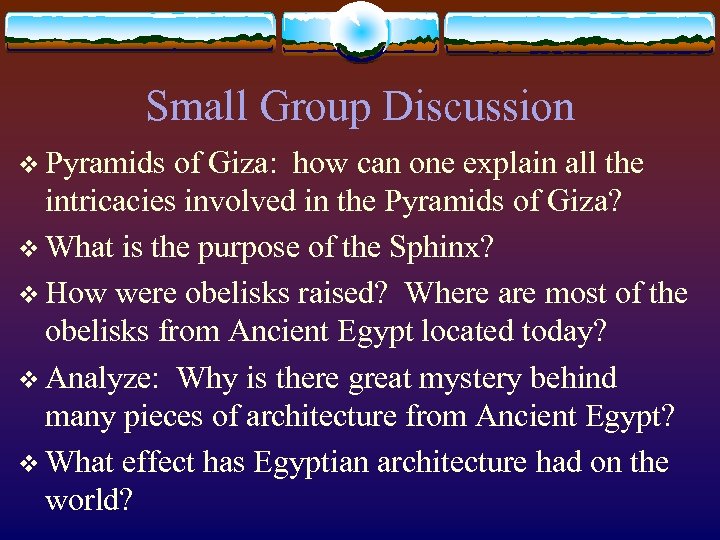 Small Group Discussion

❖ Pyramids of Giza: how can one explain all the intricacies involved in the Pyramids of Giza?

❖ What is the purpose of the Sphinx?

❖ How were obelisks raised? Where are most of the obelisks from Ancient Egypt located today?

❖ Analyze: Why is there great mystery behind many pieces of architecture from Ancient Egypt?

❖ What effect has Egyptian architecture had on the world?